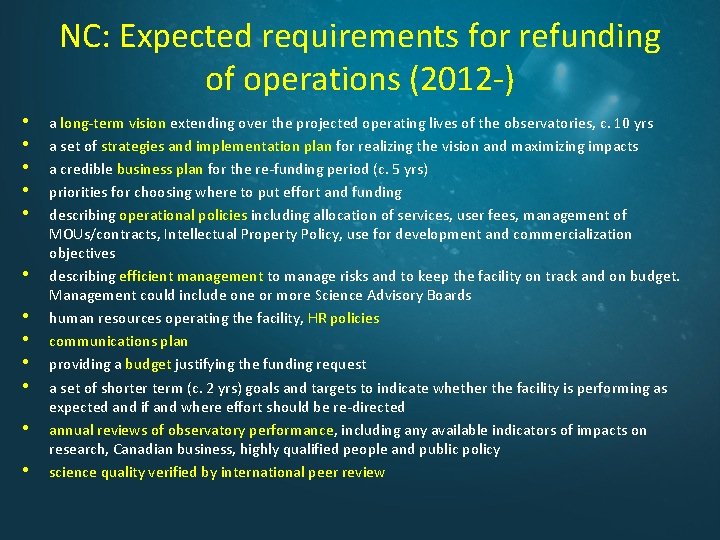 NC: Expected requirements for refunding of operations (2012-)

• a long-term vision extending over the projected operating lives of the observatories, c. 10 yrs
• a set of strategies and implementation plan for realizing the vision and maximizing impacts
• a credible business plan for the re-funding period (c. 5 yrs)
• priorities for choosing where to put effort and funding
• describing operational policies including allocation of services, user fees, management of MOUs/contracts, Intellectual Property Policy, use for development and commercialization objectives
• describing efficient management to manage risks and to keep the facility on track and on budget. Management could include one or more Science Advisory Boards
• human resources operating the facility, HR policies
• communications plan
• providing a budget justifying the funding request
• a set of shorter term (c. 2 yrs) goals and targets to indicate whether the facility is performing as expected and if and where effort should be re-directed
• annual reviews of observatory performance, including any available indicators of impacts on research, Canadian business, highly qualified people and public policy
• science quality verified by international peer review